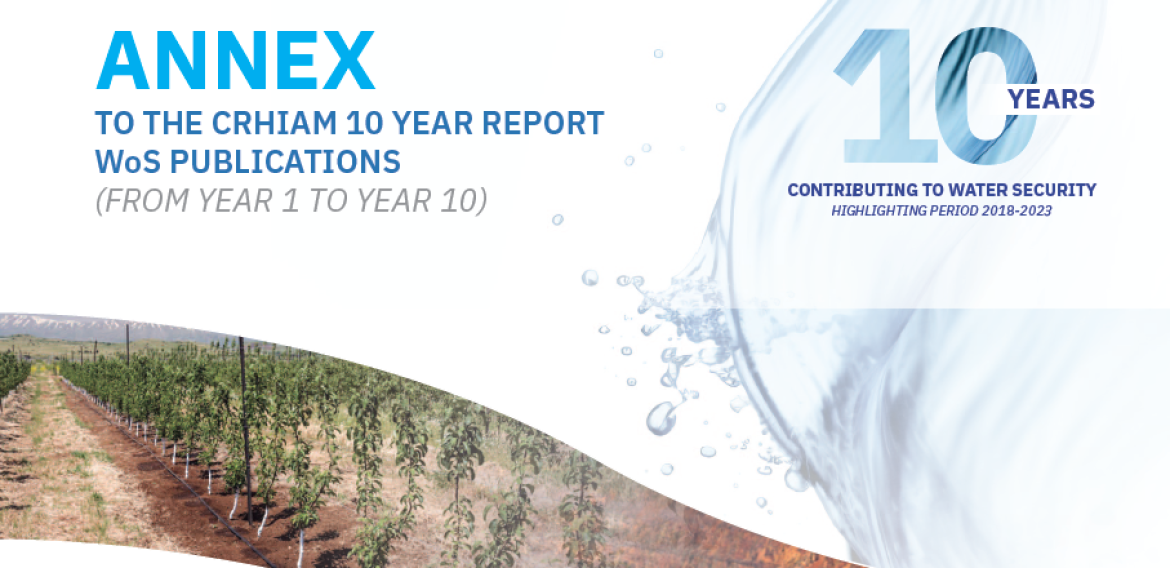 ANNEX
TO THE CRHIAM 10 YEAR REPORT
WoS PUBLICATIONS
(FROM YEAR 1 TO YEAR 10)

10 YEARS
CONTRIBUTING TO WATER SECURITY
HIGHLIGHTING PERIOD 2018-2023